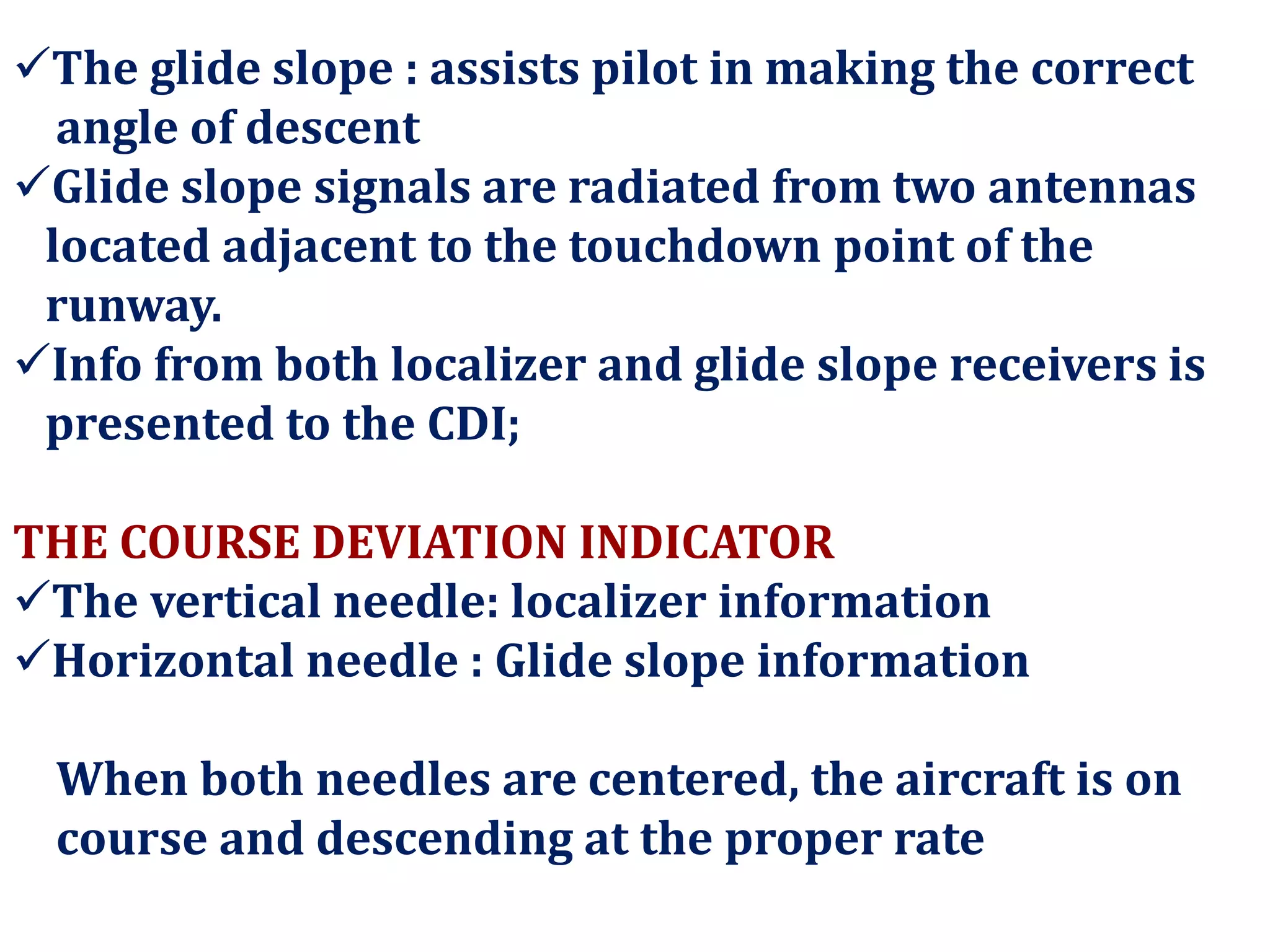 ✓The glide slope : assists pilot in making the correct angle of descent
✓Glide slope signals are radiated from two antennas located adjacent to the touchdown point of the runway.
✓Info from both localizer and glide slope receivers is presented to the CDI;

THE COURSE DEVIATION INDICATOR
✓The vertical needle: localizer information
✓Horizontal needle : Glide slope information

When both needles are centered, the aircraft is on course and descending at the proper rate